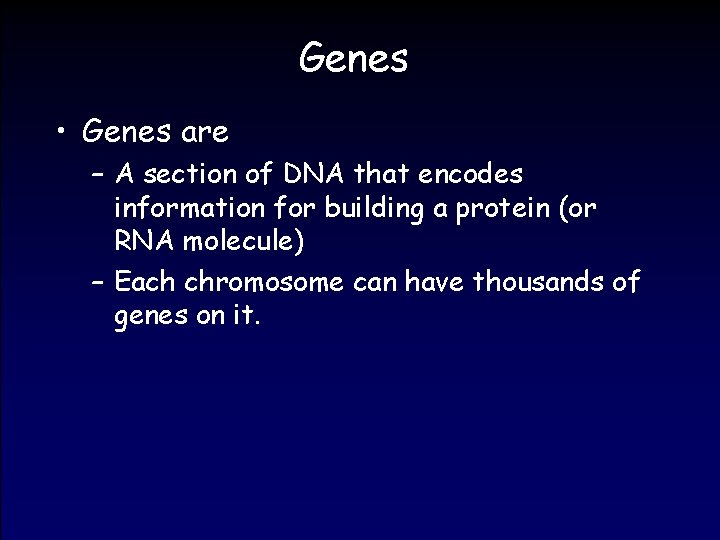 Genes

• Genes are
  – A section of DNA that encodes information for building a protein (or RNA molecule)
  – Each chromosome can have thousands of genes on it.